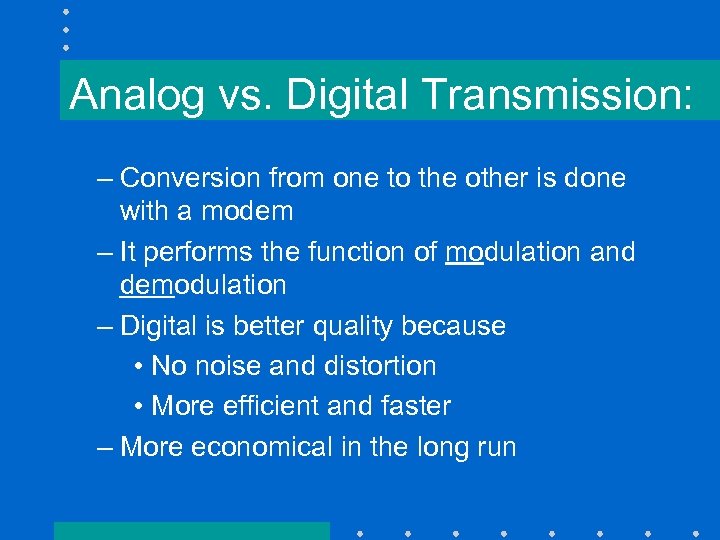 Analog vs. Digital Transmission:

– Conversion from one to the other is done with a modem

– It performs the function of modulation and demodulation

– Digital is better quality because

• No noise and distortion

• More efficient and faster

– More economical in the long run